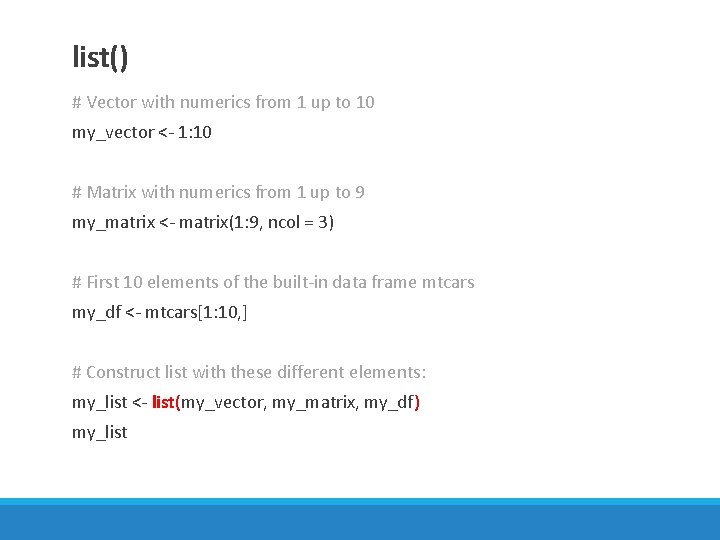 list()

# Vector with numerics from 1 up to 10

my_vector <- 1:10

# Matrix with numerics from 1 up to 9

my_matrix <- matrix(1:9, ncol = 3)

# First 10 elements of the built-in data frame mtcars

my_df <- mtcars[1:10,]

# Construct list with these different elements:

my_list <- list(my_vector, my_matrix, my_df)

my_list